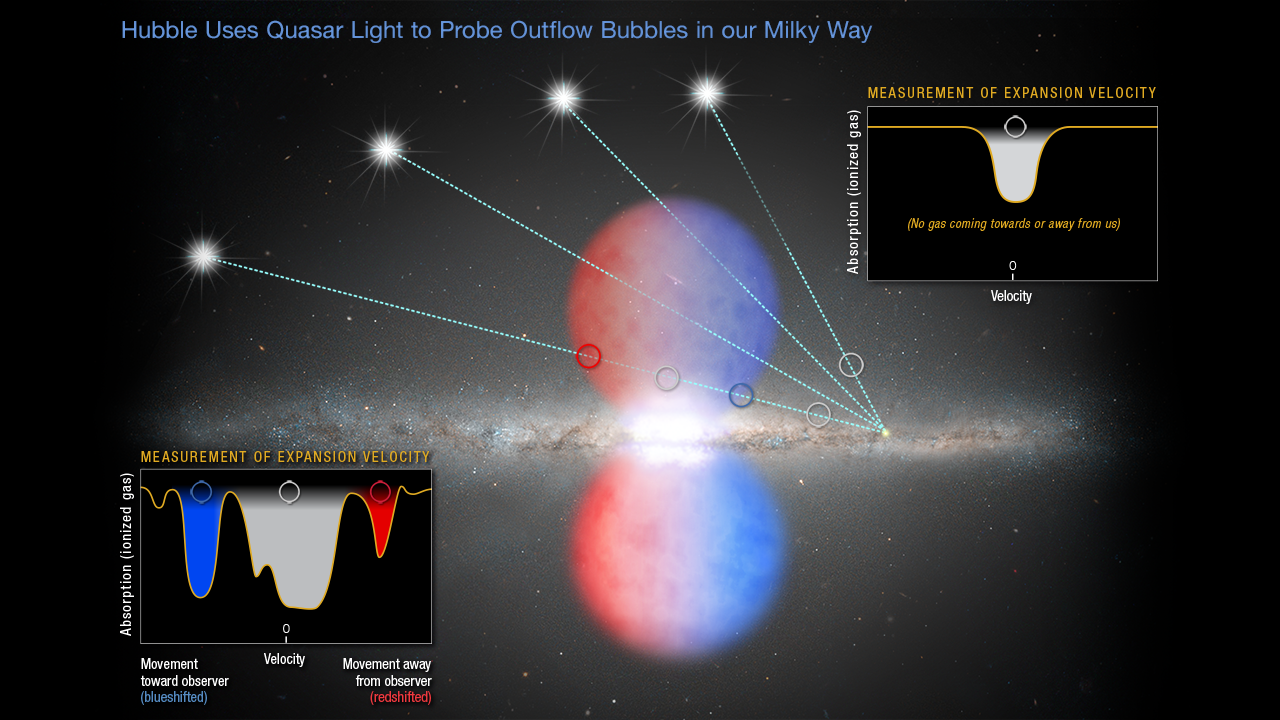 Hubble Uses Quasar Light to Probe Outflow Bubbles in our Milky Way

MEASUREMENT OF EXPANSION VELOCITY

Absorption (ionized gas)

(No gas coming towards or away from us)

0

Velocity

MEASUREMENT OF EXPANSION VELOCITY

Absorption (ionized gas)

0

Movement toward observer (blueshifted)

Velocity

Movement away from observer (redshifted)